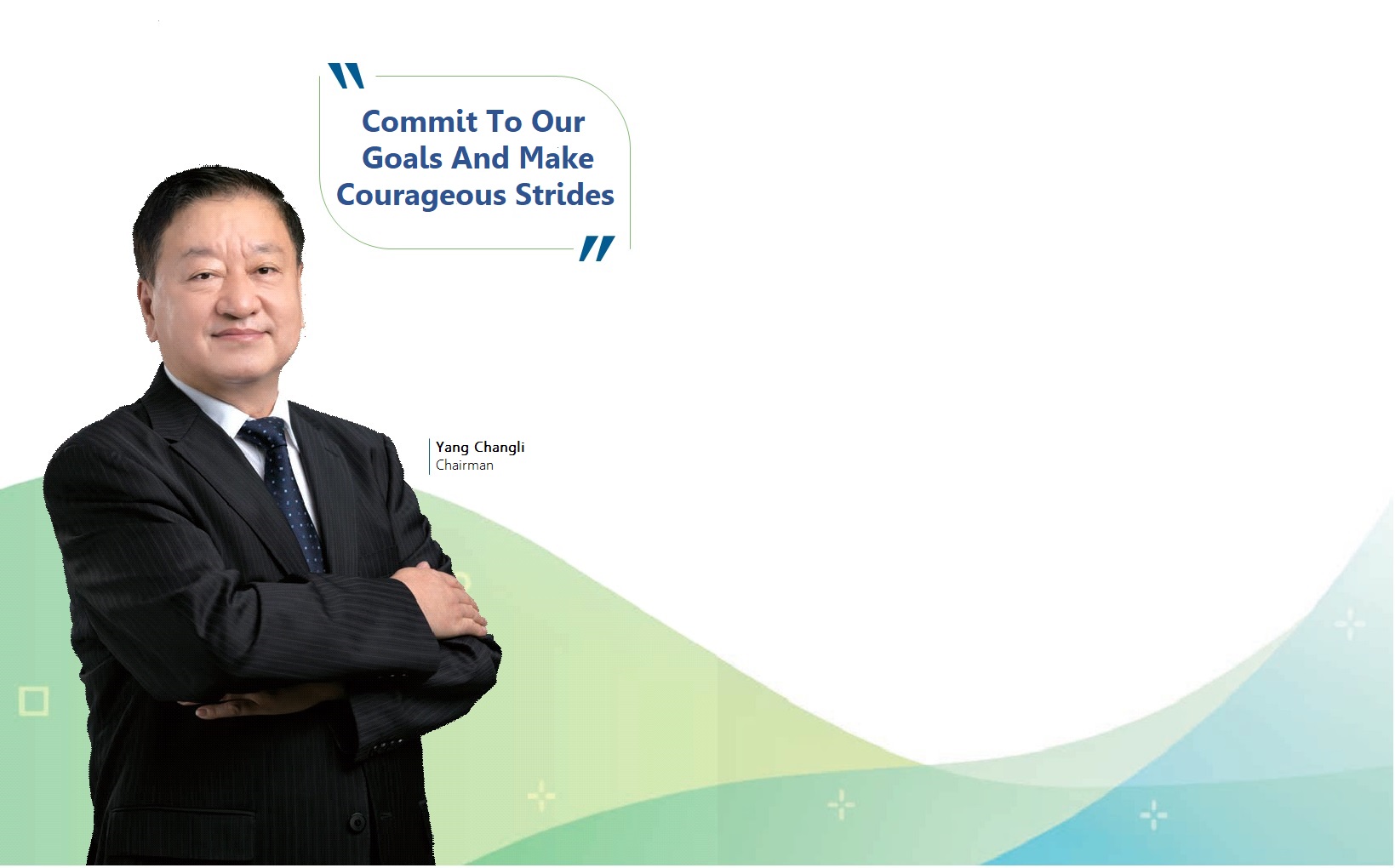 Commit To Our Goals And Make Courageous Strides

Yang Changli
Chairman